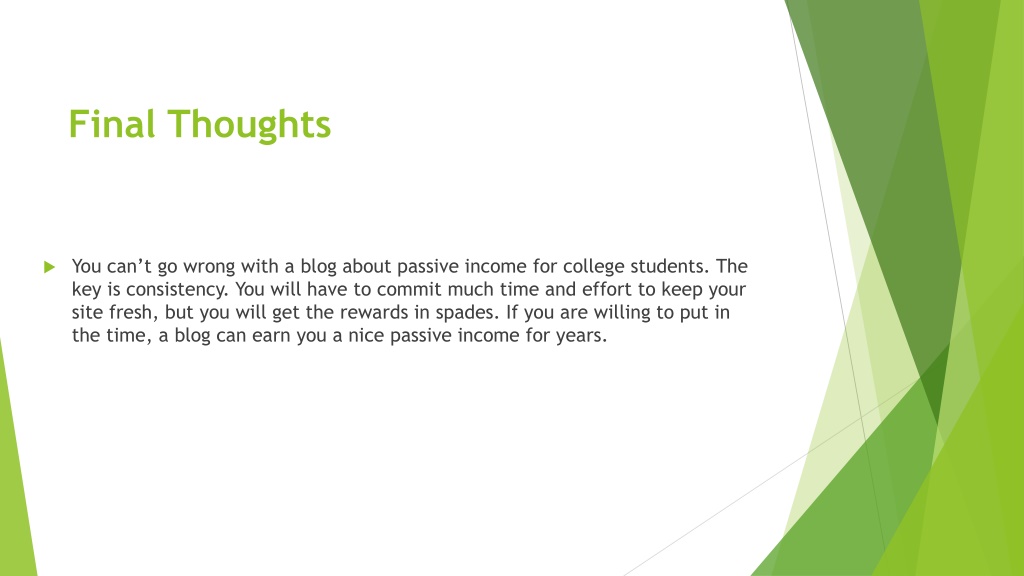 Final Thoughts

You can’t go wrong with a blog about passive income for college students. The key is consistency. You will have to commit much time and effort to keep your site fresh, but you will get the rewards in spades. If you are willing to put in the time, a blog can earn you a nice passive income for years.